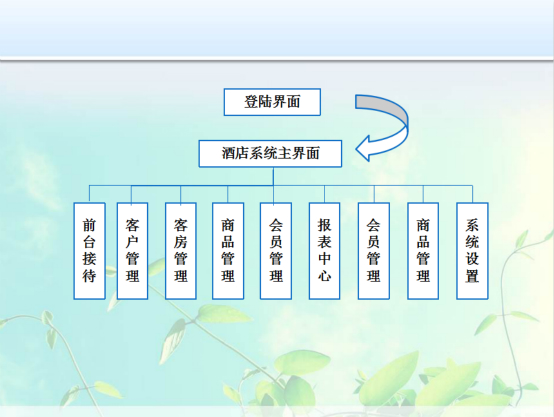 登陆界面

酒店系统主界面

前台接待

客户管理

客房管理

商品管理

会员管理

报表中心

会员管理

商品管理

系统设置